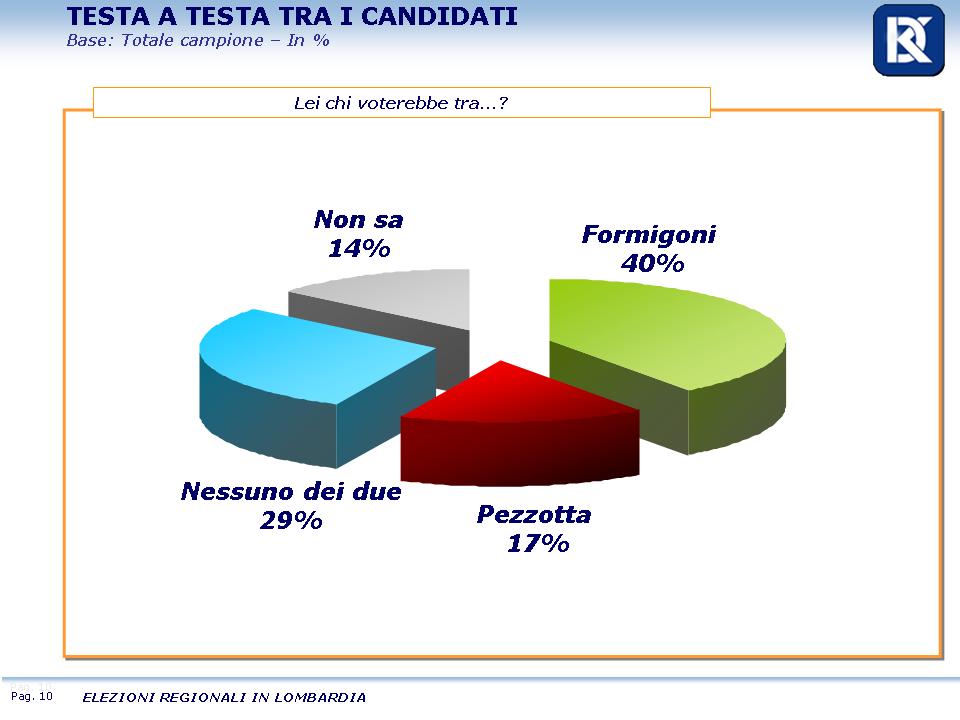 TESTA A TESTA TRA I CANDIDATI
Base: Totale campione – In %

Lei chi voterebbe tra...?

Non sa
14%

Formigoni
40%

Nessuno dei due
29%

Pezzotta
17%

Pag. 10

ELEZIONI REGIONALI IN LOMBARDIA